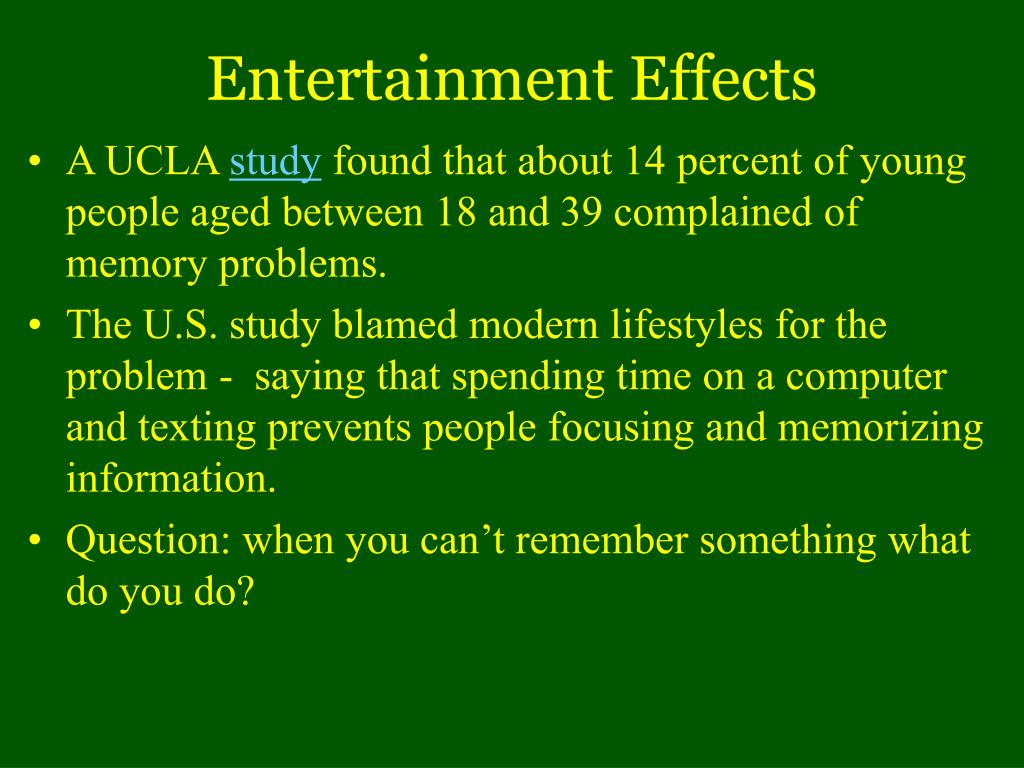 Entertainment Effects

• A UCLA study found that about 14 percent of young people aged between 18 and 39 complained of memory problems.
• The U.S. study blamed modern lifestyles for the problem - saying that spending time on a computer and texting prevents people focusing and memorizing information.
• Question: when you can’t remember something what do you do?